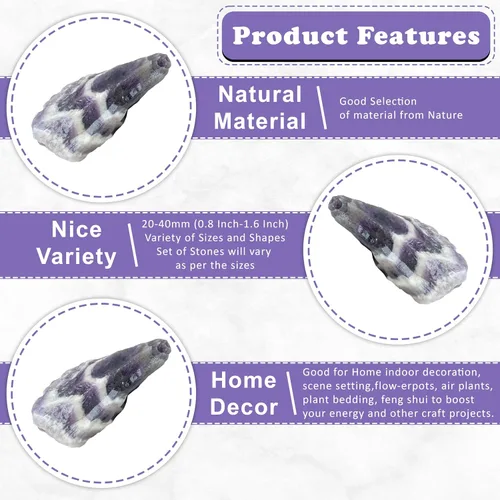 Product Features

Natural Material

Good Selection of material from Nature

Nice Variety

20-40mm (0.8 Inch-1.6 Inch) Variety of Sizes and Shapes Set of Stones will vary as per the sizes

Home Decor

Good for Home indoor decoration, scene setting,flow-erpots, air plants, plant bedding, feng shui to boost your energy and other craft projects.